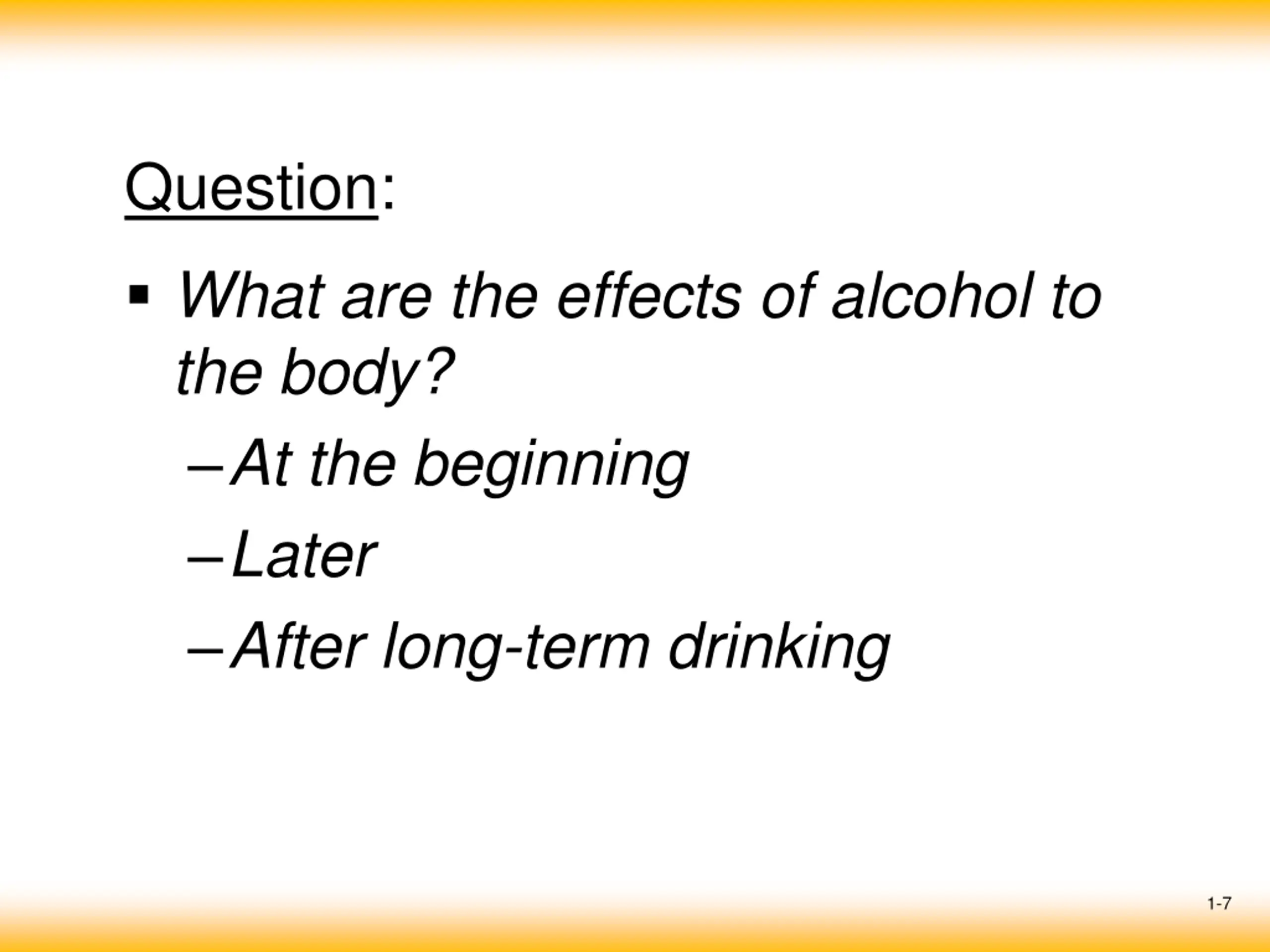 Question:

▪ What are the effects of alcohol to the body?

– At the beginning

– Later

– After long-term drinking

1-7